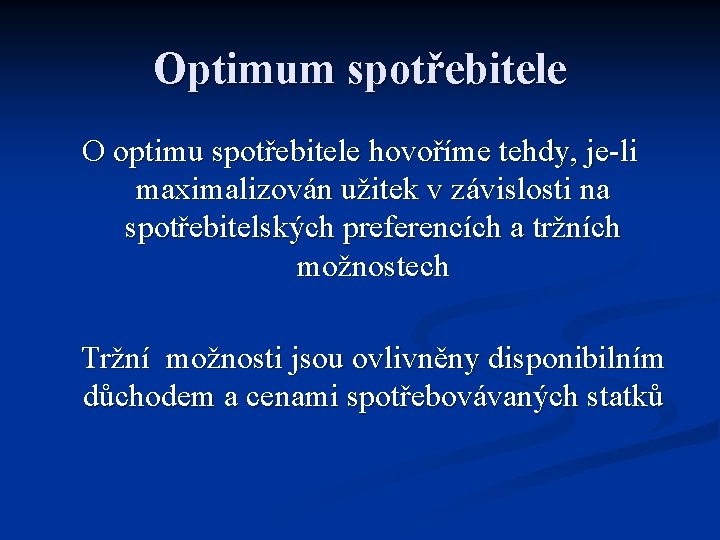 Optimum spotřebitele

O optimu spotřebitele hovoříme tehdy, je-li maximalizován užitek v závislosti na spotřebitelských preferencích a tržních možnostech

Tržní  možnosti jsou ovlivněny disponibilním důchodem a cenami spotřebovávaných statků